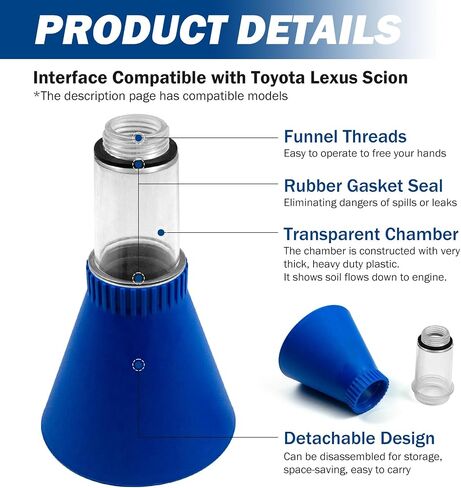 PRODUCT DETAILS

Interface Compatible with Toyota Lexus Scion
*The description page has compatible models

Funnel Threads
Easy to operate to free your hands

Rubber Gasket Seal
Eliminating dangers of spills or leaks

Transparent Chamber
The chamber is constructed with very thick, heavy duty plastic.
It shows soil flows down to engine.

Detachable Design
Can be disassembled for storage, space-saving, easy to carry